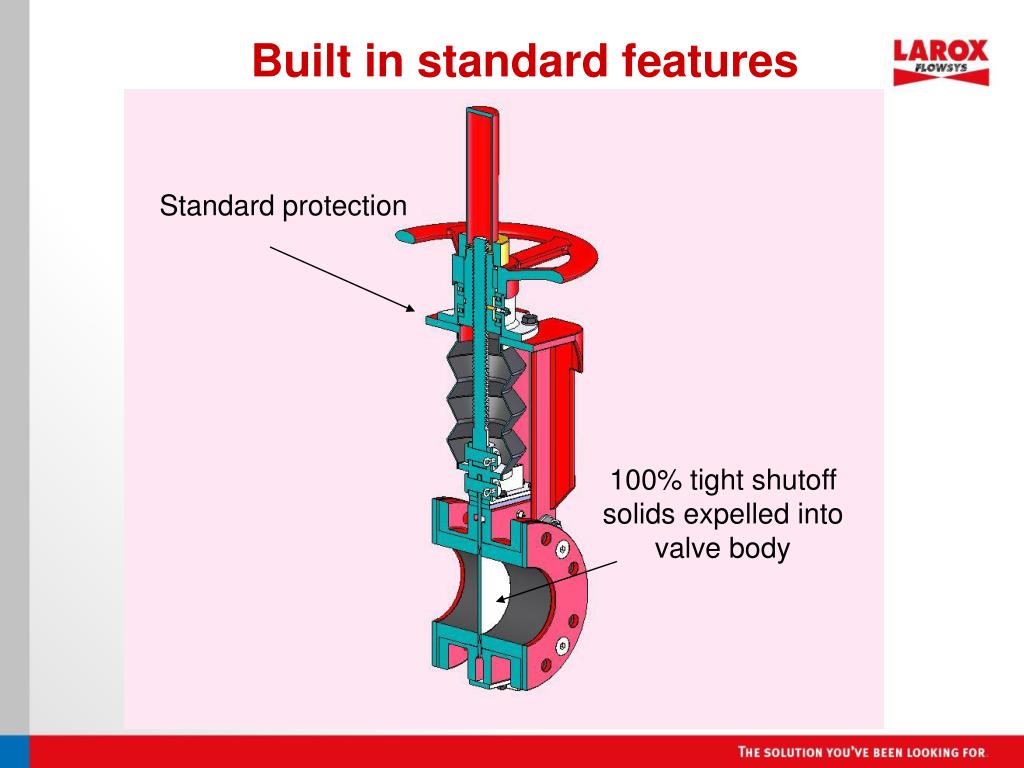 Built in standard features

LAROX FLOWSYS

Standard protection

100% tight shutoff solids expelled into valve body

THE SOLUTION YOU'VE BEEN LOOKING FOR.